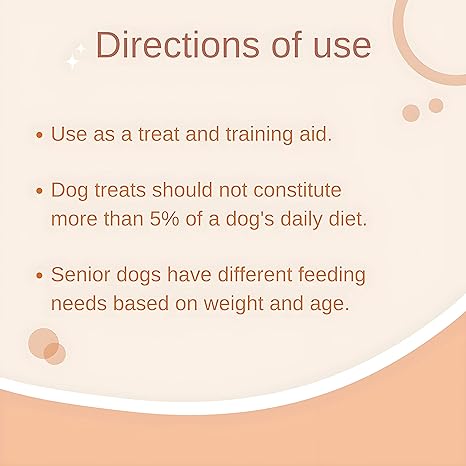 Directions of use

• Use as a treat and training aid.

• Dog treats should not constitute more than 5% of a dog's daily diet.

• Senior dogs have different feeding needs based on weight and age.